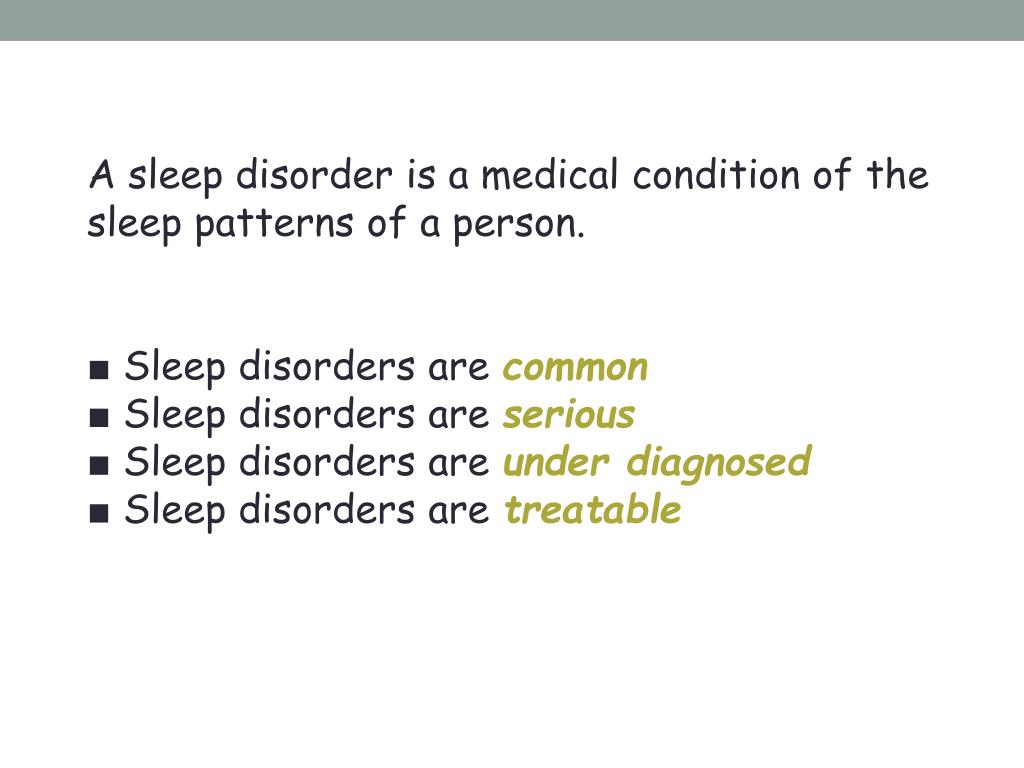 A sleep disorder is a medical condition of the sleep patterns of a person.

■ Sleep disorders are common
■ Sleep disorders are serious
■ Sleep disorders are under diagnosed
■ Sleep disorders are treatable